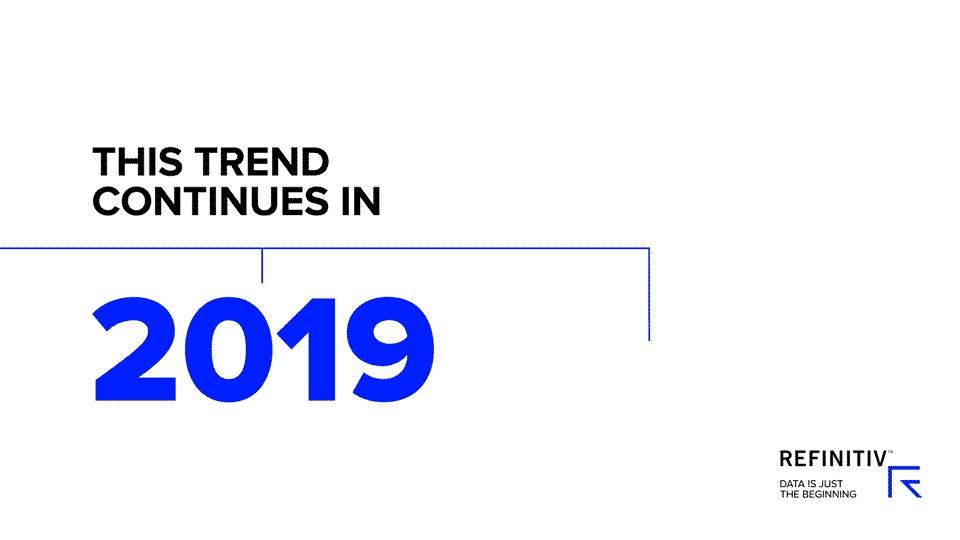 THIS TREND CONTINUES IN

2019

REFINITIV™
DATA IS JUST THE BEGINNING